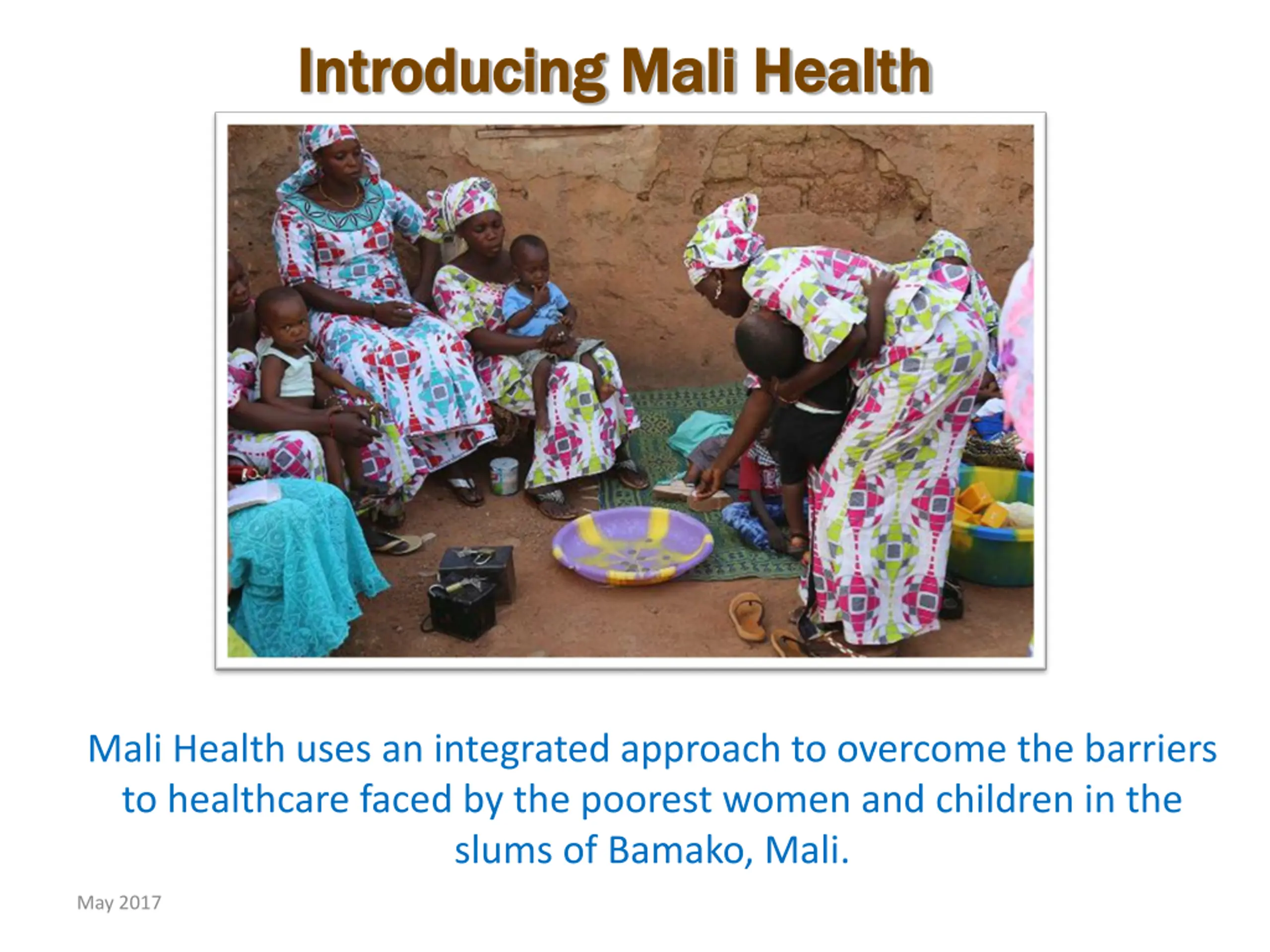 Introducing Mali Health

Mali Health uses an integrated approach to overcome the barriers to healthcare faced by the poorest women and children in the slums of Bamako, Mali.

May 2017